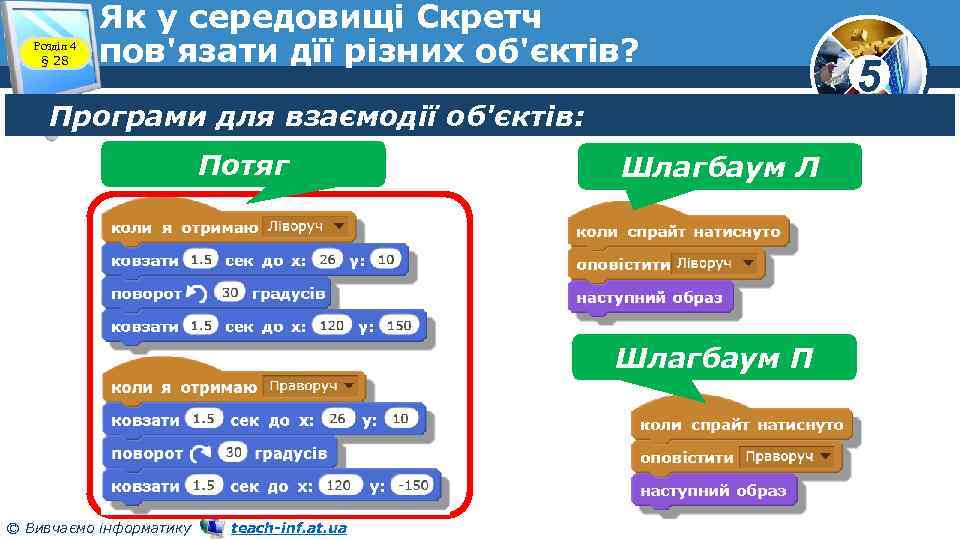 Розділ 4
§ 28

Як у середовищі Скретч пов'язати дії різних об'єктів?

5

Програми для взаємодії об'єктів:

Потяг

коли я отримаю Ліворуч
ковзати 1.5 сек до x: 26 y: 10
поворот 30 градусів
ковзати 1.5 сек до x: 120 y: 150

коли я отримаю Праворуч
ковзати 1.5 сек до x: 26 y: 10
поворот 30 градусів
ковзати 1.5 сек до x: 120 y: -150

Шлагбаум Л

коли спрайт натиснуто
оповістити Ліворуч
наступний образ

Шлагбаум П

коли спрайт натиснуто
оповістити Праворуч
наступний образ

© Вивчаємо інформатику teach-inf.at.ua